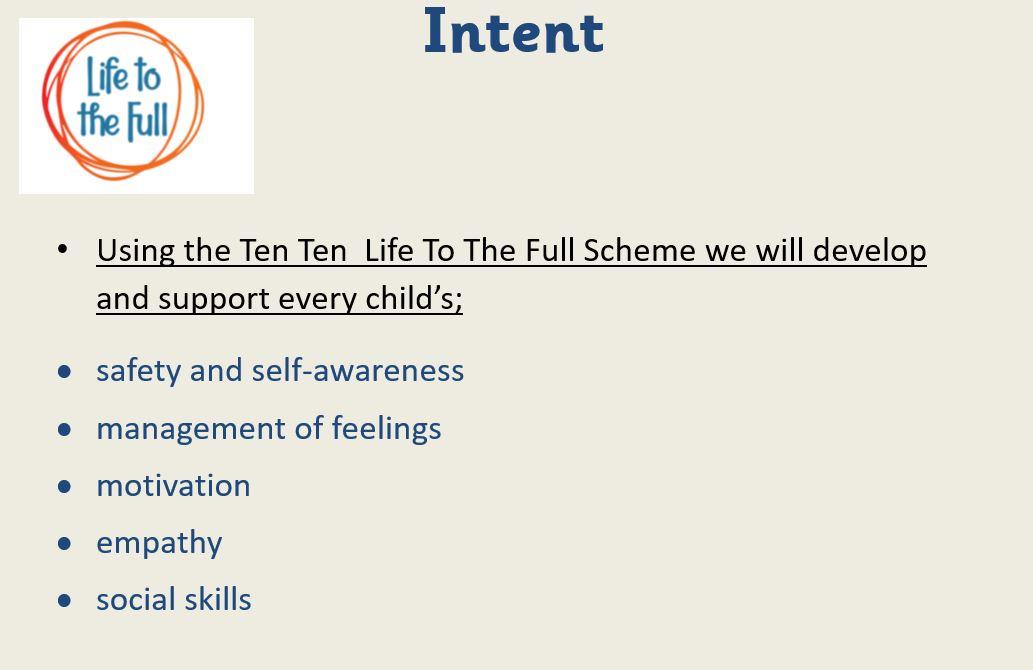 Life to the Full

Intent

• Using the Ten Ten  Life To The Full Scheme we will develop and support every child's;

• safety and self-awareness
• management of feelings
• motivation
• empathy
• social skills